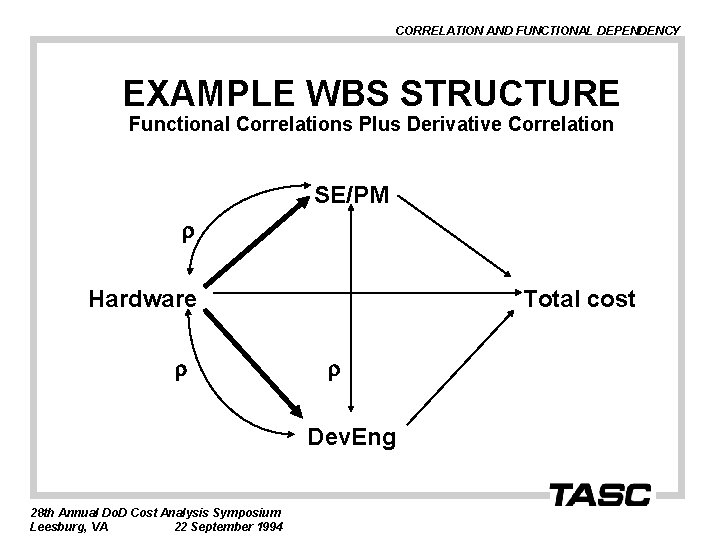 CORRELATION AND FUNCTIONAL DEPENDENCY

EXAMPLE WBS STRUCTURE
Functional Correlations Plus Derivative Correlation

SE/PM

$\rho$

Hardware

Total cost

$\rho$

$\rho$

DevEng

TASC

28th Annual DoD Cost Analysis Symposium
Leesburg, VA 22 September 1994